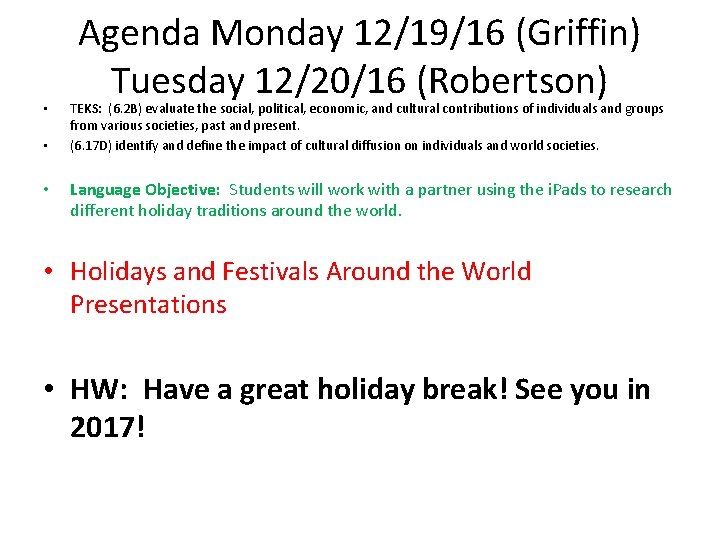 Agenda Monday 12/19/16 (Griffin) Tuesday 12/20/16 (Robertson)

• TEKS: (6.2B) evaluate the social, political, economic, and cultural contributions of individuals and groups from various societies, past and present.
• (6.17D) identify and define the impact of cultural diffusion on individuals and world societies.

• Language Objective: Students will work with a partner using the iPads to research different holiday traditions around the world.

• Holidays and Festivals Around the World Presentations

• HW: Have a great holiday break! See you in 2017!